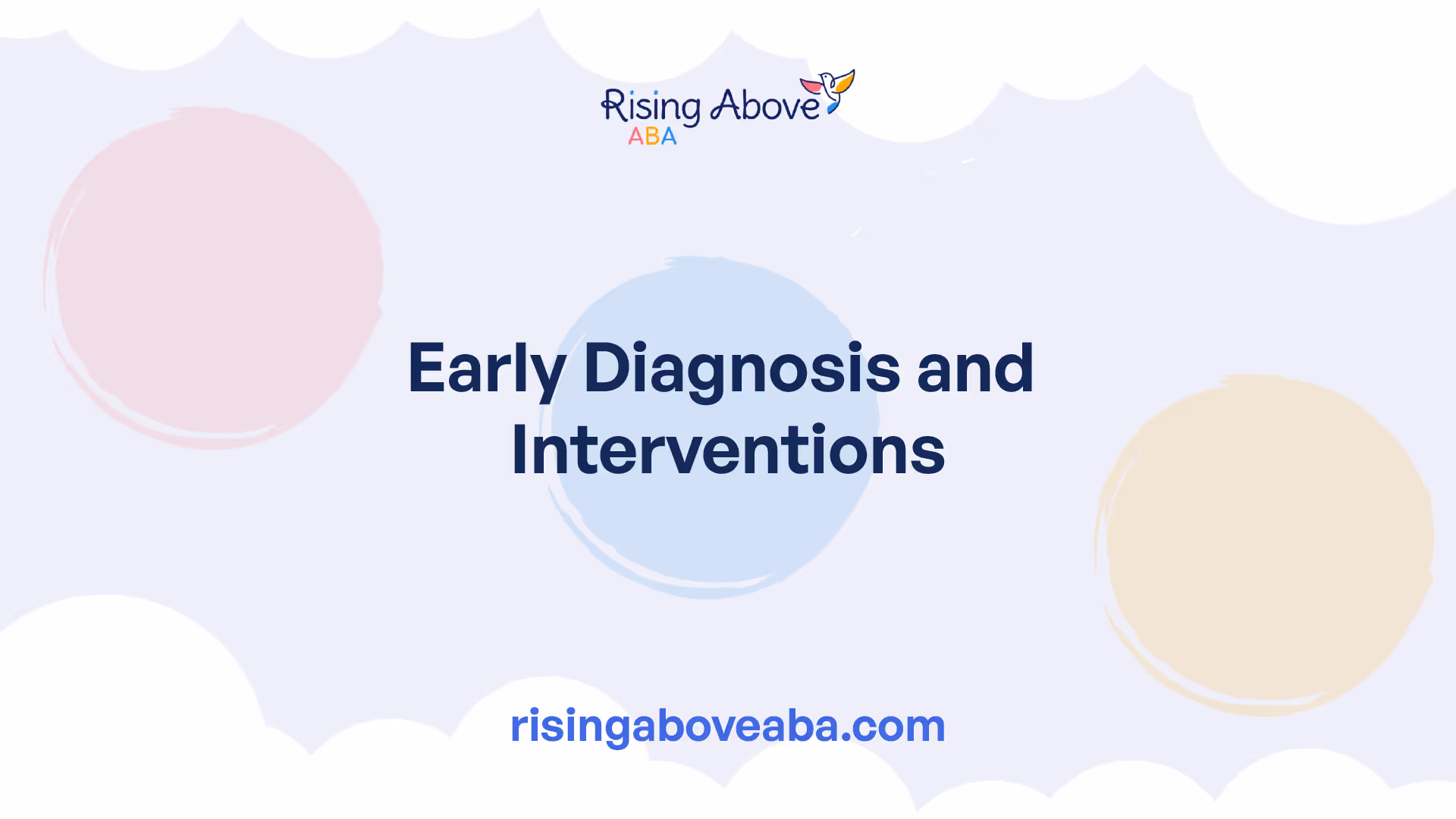 Rising Above
ABA

Early Diagnosis and Interventions

risingaboveaba.com